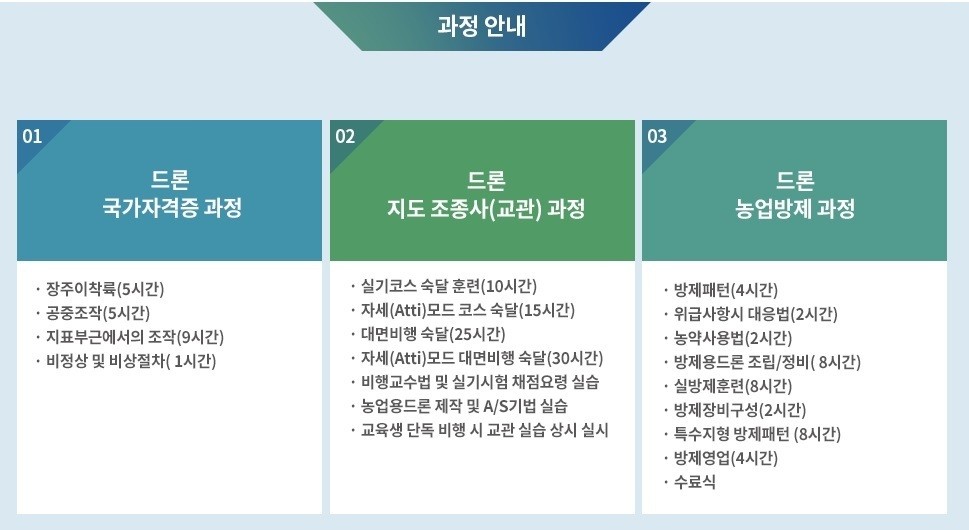 과정 안내

01

드론
국가자격증 과정

· 장주이착륙(5시간)
· 공중조작(5시간)
· 지표부근에서의 조작(9시간)
· 비정상 및 비상절차( 1시간)

02

드론
지도 조종사(교관) 과정

· 실기코스 숙달 훈련(10시간)
· 자세(Atti)모드 코스 숙달(15시간)
· 대면비행 숙달(25시간)
· 자세(Atti)모드 대면비행 숙달(30시간)
· 비행교수법 및 실기시험 채점요령 실습
· 농업용드론 제작 및 A/S기법 실습
· 교육생 단독 비행 시 교관 실습 상시 실시

03

드론
농업방제 과정

· 방제패턴(4시간)
· 위급사항시 대응법(2시간)
· 농약사용법(2시간)
· 방제용드론 조립/정비( 8시간)
· 실방제훈련(8시간)
· 방제장비구성(2시간)
· 특수지형 방제패턴 (8시간)
· 방제영업(4시간)
· 수료식